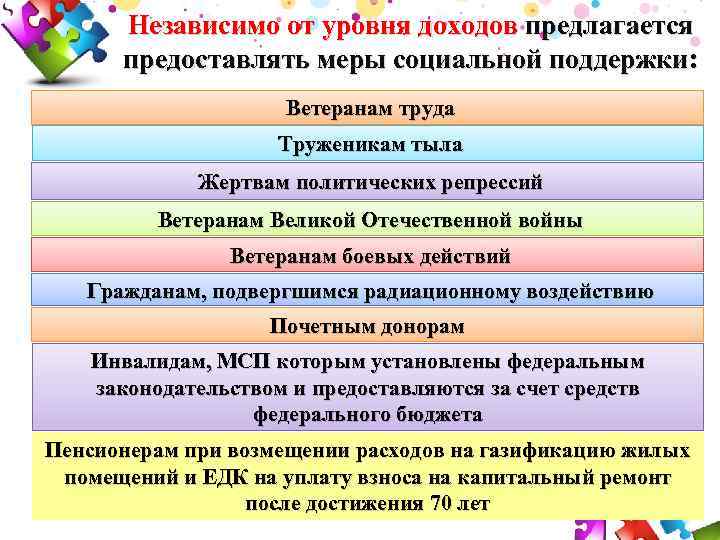 Независимо от уровня доходов предлагается предоставлять меры социальной поддержки:

Ветеранам труда

Труженикам тыла

Жертвам политических репрессий

Ветеранам Великой Отечественной войны

Ветеранам боевых действий

Гражданам, подвергшимся радиационному воздействию

Почетным донорам

Инвалидам, МСП которым установлены федеральным законодательством и предоставляются за счет средств федерального бюджета

Пенсионерам при возмещении расходов на газификацию жилых помещений и ЕДК на уплату взноса на капитальный ремонт после достижения 70 лет